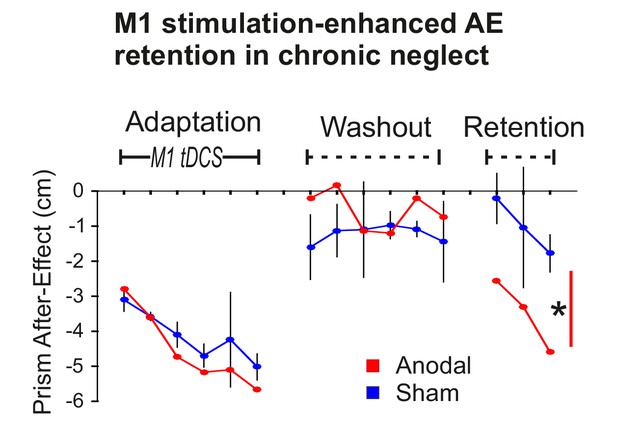 M1 stimulation-enhanced AE retention in chronic neglect

Adaptation
M1 tDCS
Washout
Retention

Prism After-Effect (cm)
0
-1
-2
-3
-4
-5
-6

*

Anodal
Sham